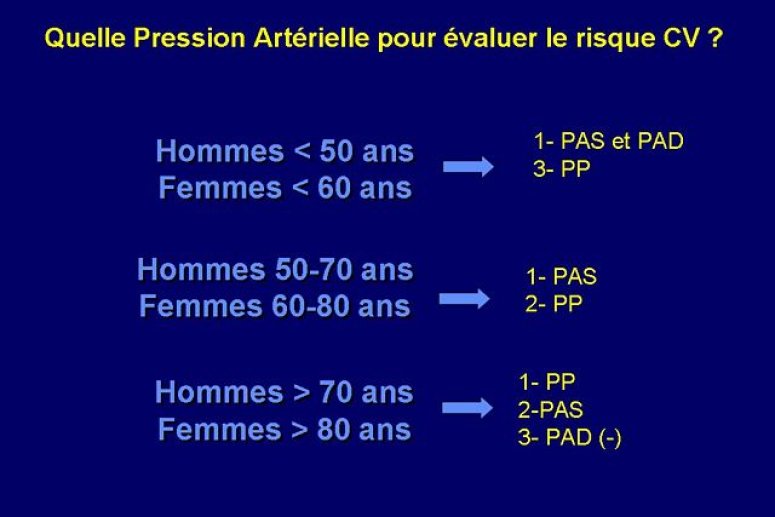 Quelle Pression Artérielle pour évaluer le risque CV ?

Hommes < 50 ans
Femmes < 60 ans

1- PAS et PAD
3- PP

Hommes 50-70 ans
Femmes 60-80 ans

1- PAS
2- PP

Hommes > 70 ans
Femmes > 80 ans

1- PP
2-PAS
3- PAD (-)